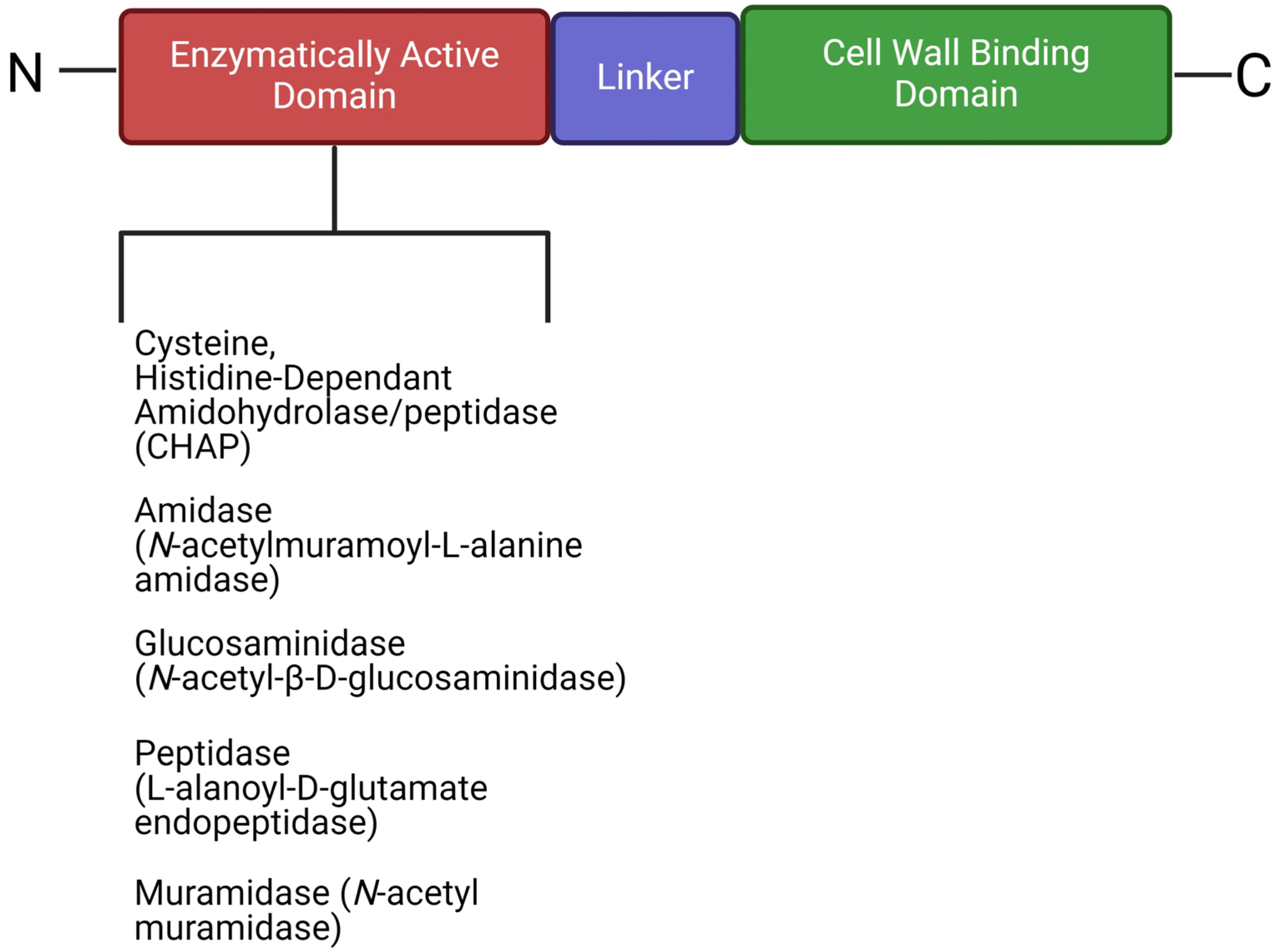 N Enzymatically Active Domain Linker Cell Wall Binding Domain C

Cysteine, Histidine-Dependant Amidohydrolase/peptidase (CHAP)

Amidase (N-acetylmuramoyl-L-alanine amidase)

Glucosaminidase (N-acetyl-β-D-glucosaminidase)

Peptidase (L-alanoyl-D-glutamate endopeptidase)

Muramidase (N-acetyl muramidase)